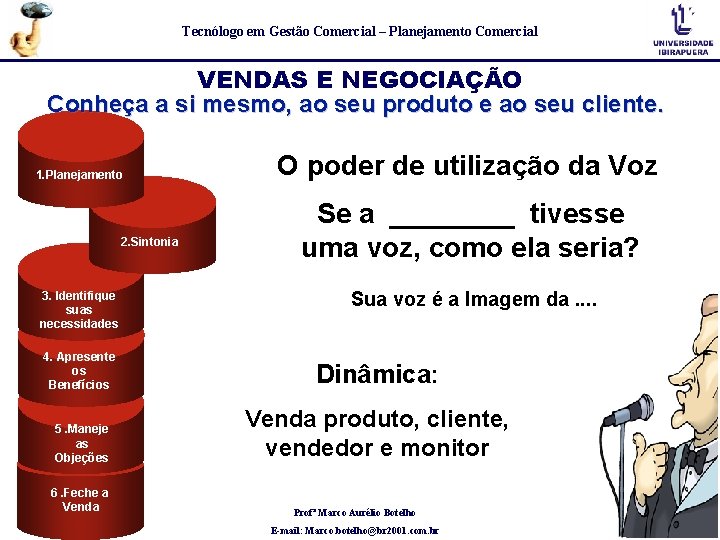 Tecnólogo em Gestão Comercial – Planejamento Comercial

UNIVERSIDADE IBIRAPUERA

VENDAS E NEGOCIAÇÃO
Conheça a si mesmo, ao seu produto e ao seu cliente.

1.Planejamento

2.Sintonia

3. Identifique suas necessidades

4. Apresente os Benefícios

5 .Maneje as Objeções

6 .Feche a Venda

O poder de utilização da Voz

Se a ________ tivesse uma voz, como ela seria?

Sua voz é a Imagem da ....

Dinâmica:

Venda produto, cliente, vendedor e monitor

Profº Marco Aurélio Botelho
E-mail: Marco.botelho@br2001.com.br